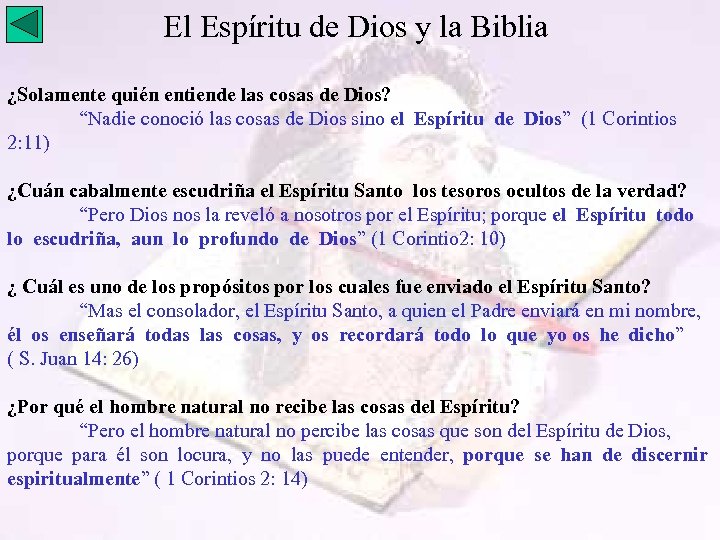 El Espíritu de Dios y la Biblia

¿Solamente quién entiende las cosas de Dios?
“Nadie conoció las cosas de Dios sino el Espíritu de Dios” (1 Corintios 2:11)

¿Cuán cabalmente escudriña el Espíritu Santo los tesoros ocultos de la verdad?
“Pero Dios nos la reveló a nosotros por el Espíritu; porque el Espíritu todo lo escudriña, aun lo profundo de Dios” (1 Corintio2: 10)

¿ Cuál es uno de los propósitos por los cuales fue enviado el Espíritu Santo?
“Mas el consolador, el Espíritu Santo, a quien el Padre enviará en mi nombre, él os enseñará todas las cosas, y os recordará todo lo que yo os he dicho” ( S. Juan 14: 26)

¿Por qué el hombre natural no recibe las cosas del Espíritu?
“Pero el hombre natural no percibe las cosas que son del Espíritu de Dios, porque para él son locura, y no las puede entender, porque se han de discernir espiritualmente” ( 1 Corintios 2: 14)